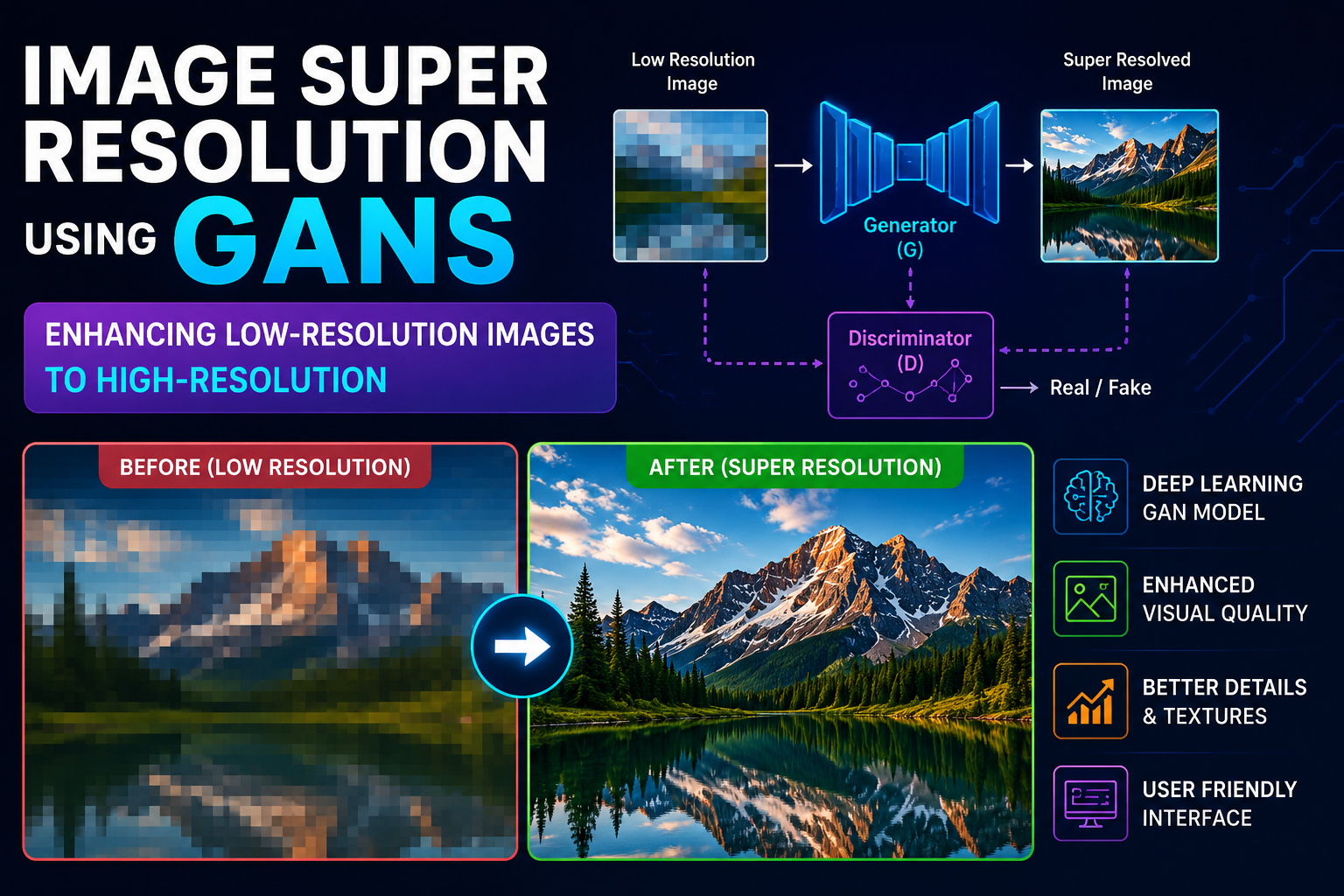 IMAGE SUPER RESOLUTION USING GANS

ENHANCING LOW-RESOLUTION IMAGES TO HIGH-RESOLUTION

Low Resolution Image

Generator (G)

Super Resolved Image

Discriminator (D)

Real / Fake

BEFORE (LOW RESOLUTION)

AFTER (SUPER RESOLUTION)

DEEP LEARNING GAN MODEL

ENHANCED VISUAL QUALITY

BETTER DETAILS & TEXTURES

USER FRIENDLY INTERFACE